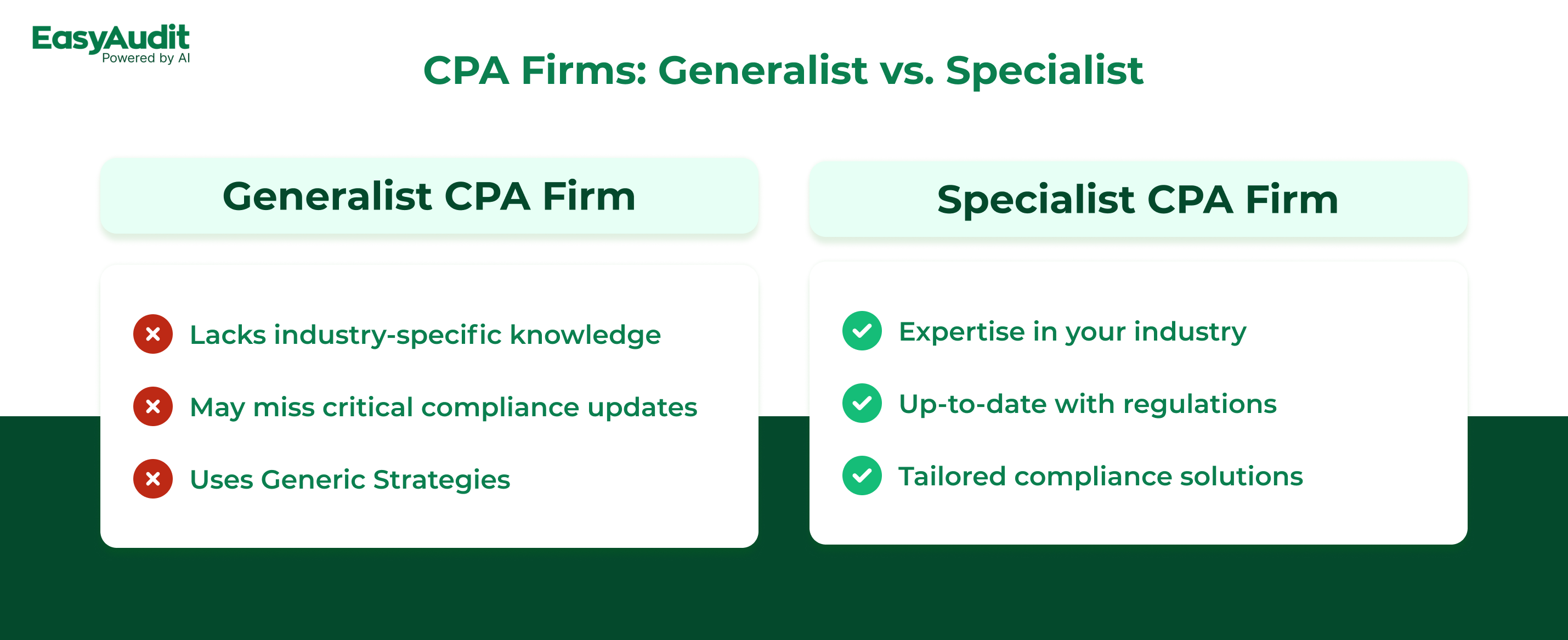 EasyAudit
Powered by AI

CPA Firms: Generalist vs. Specialist

Generalist CPA Firm

Lacks industry-specific knowledge

May miss critical compliance updates

Uses Generic Strategies

Specialist CPA Firm

Expertise in your industry

Up-to-date with regulations

Tailored compliance solutions